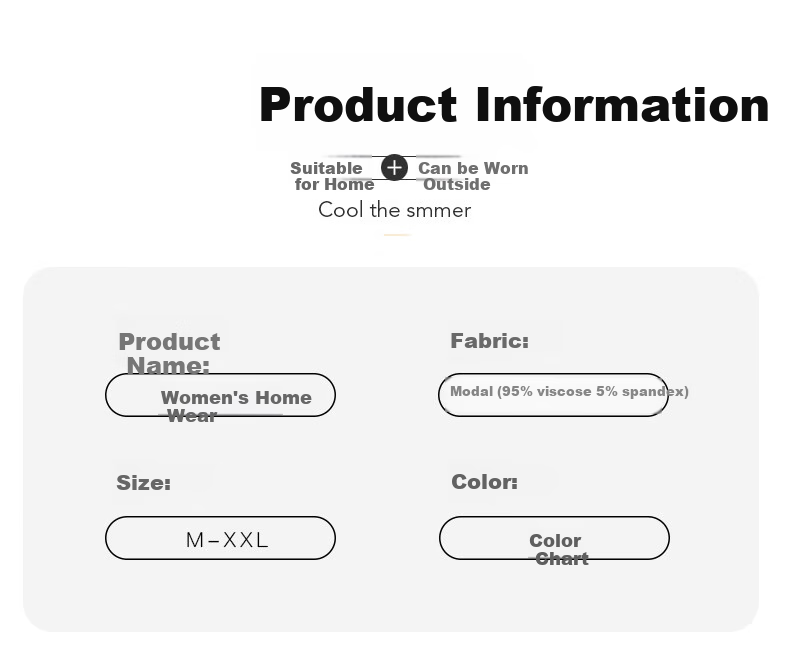 Product Information

Suitable for Home + Can be Worn Outside

Cool the smmer

Product Name:

Women's Home Wear

Fabric:

Modal (95% viscose 5% spandex)

Size:

M–XXL

Color:

Color Chart